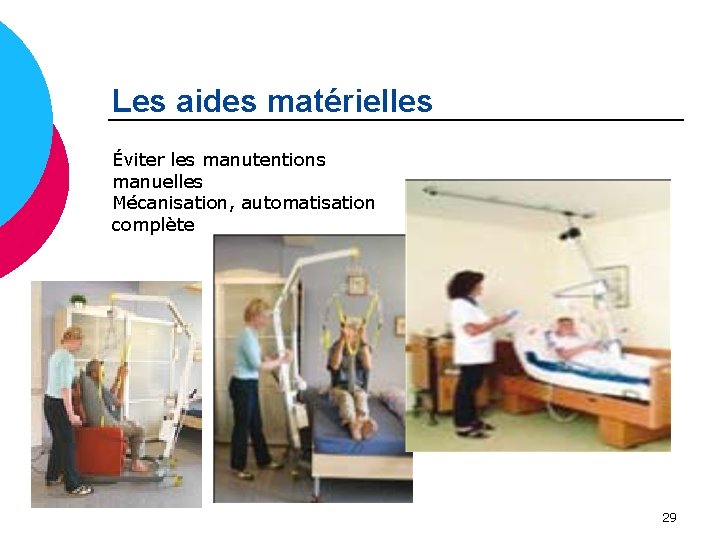 Les aides matérielles

Éviter les manutentions manuelles

Mécanisation, automatisation complète

29